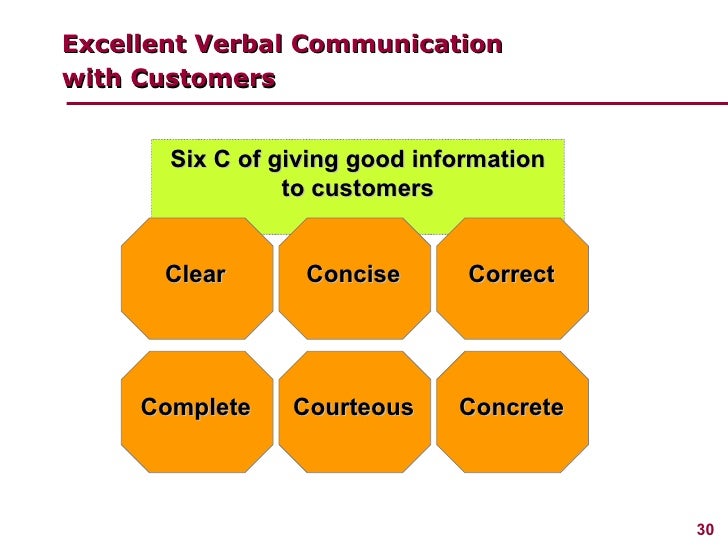 Excellent Verbal Communication with Customers

Six C of giving good information to customers

Clear

Concise

Correct

Complete

Courteous

Concrete

30